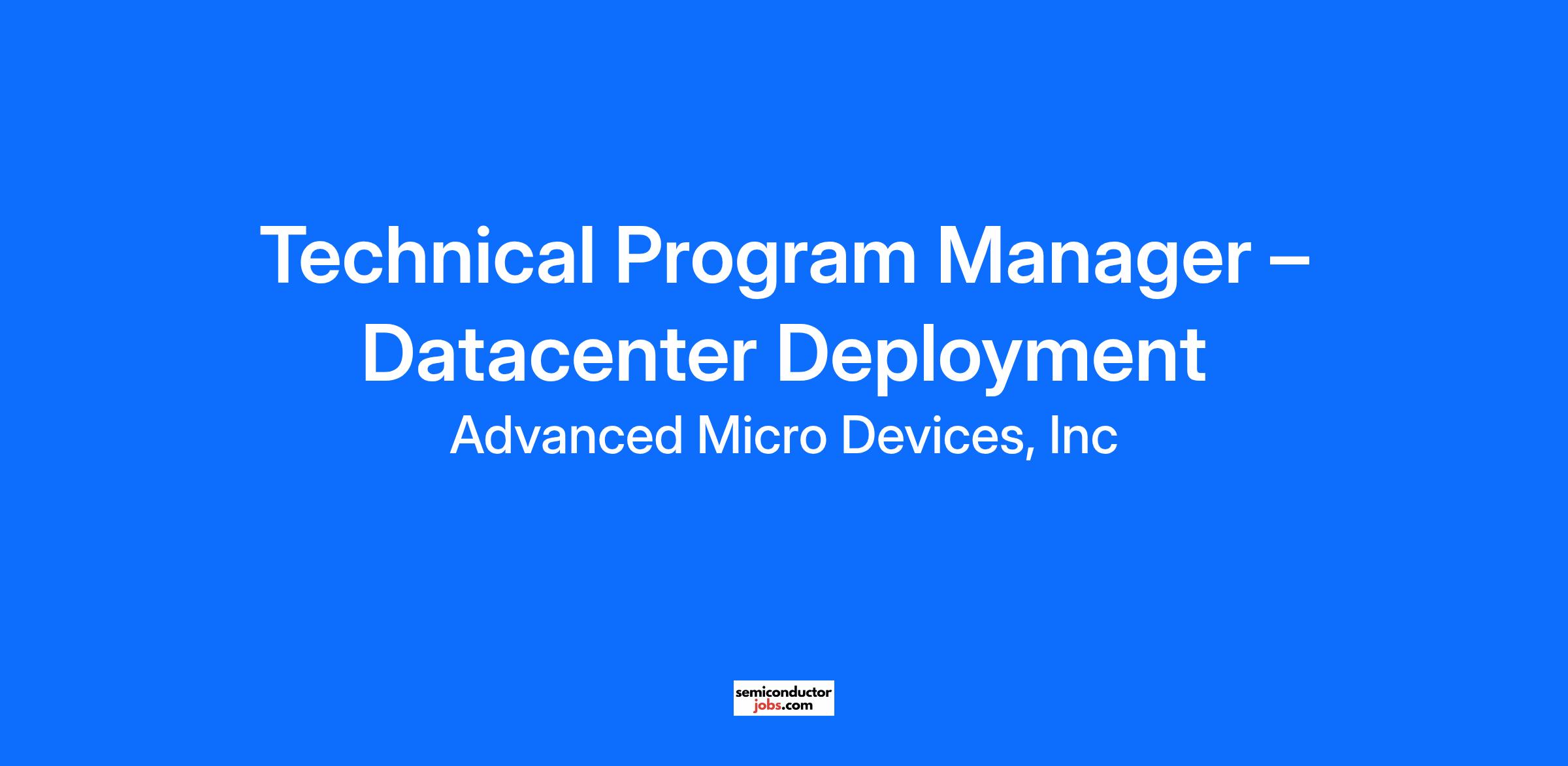 Technical Program Manager – Datacenter Deployment

Advanced Micro Devices, Inc

semiconductor jobs.com